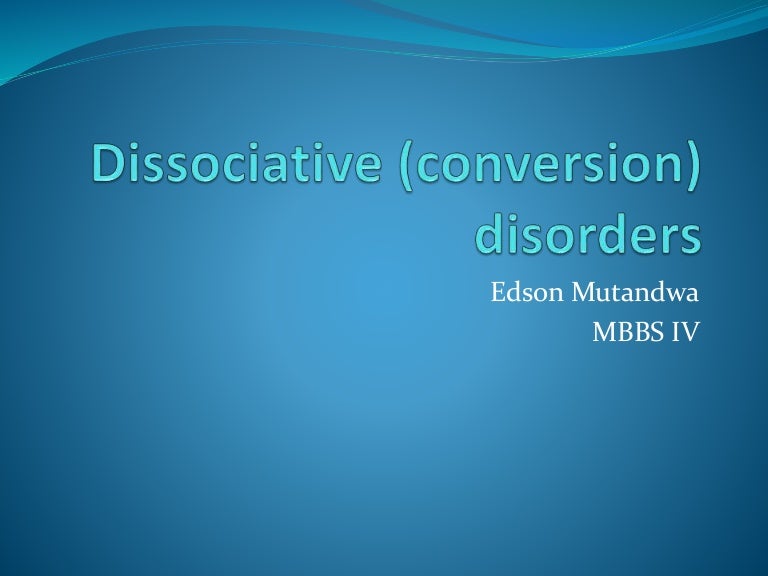 Dissociative (conversion) disorders

Edson Mutandwa
MBBS IV